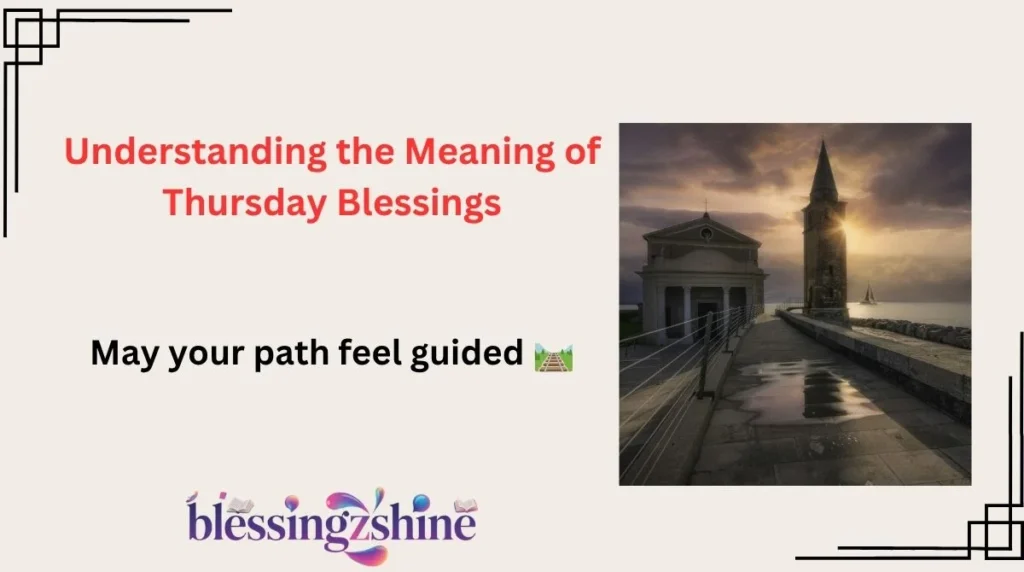 Understanding the Meaning of Thursday Blessings

May your path feel guided 🛤️

blessingzshine